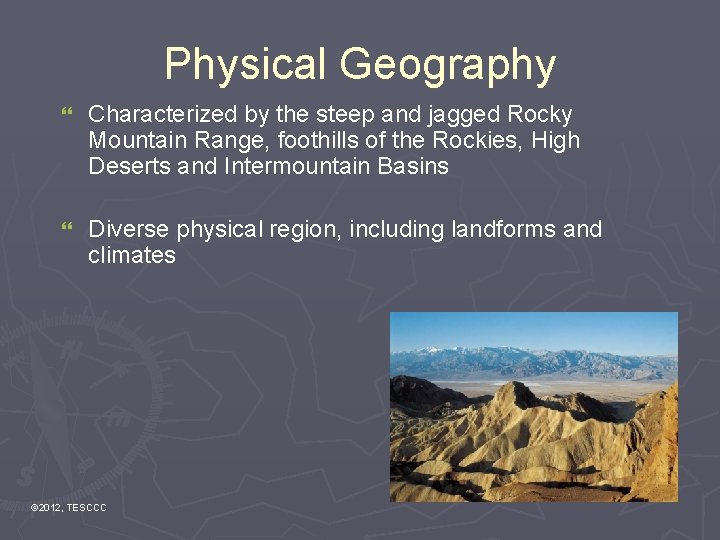 Physical Geography

Characterized by the steep and jagged Rocky Mountain Range, foothills of the Rockies, High Deserts and Intermountain Basins

Diverse physical region, including landforms and climates

©2012, TESCCC